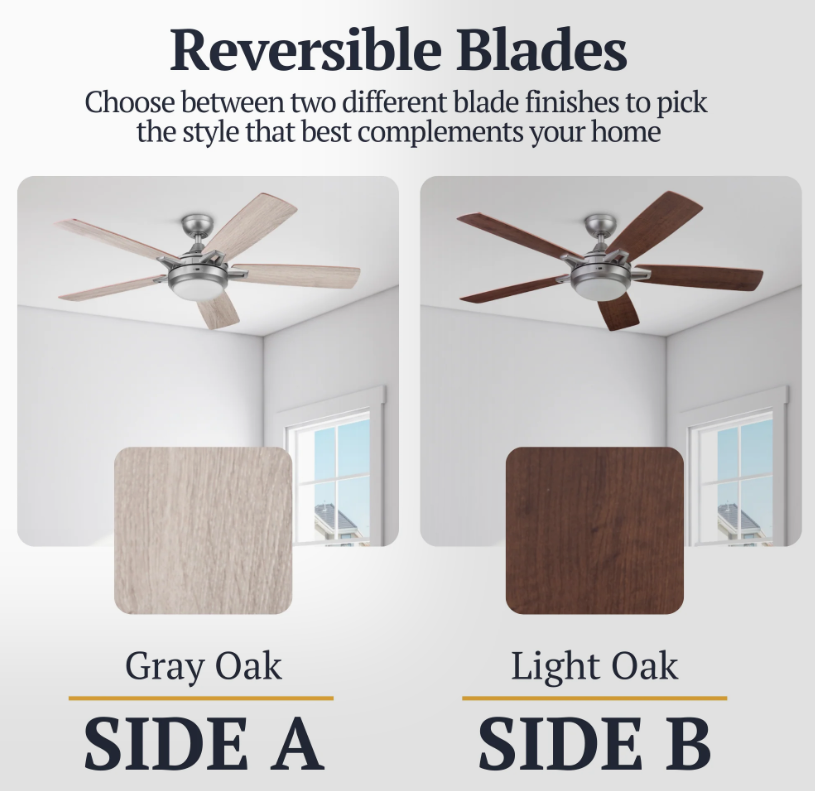 Reversible Blades

Choose between two different blade finishes to pick the style that best complements your home

Gray Oak

SIDE A

Light Oak

SIDE B